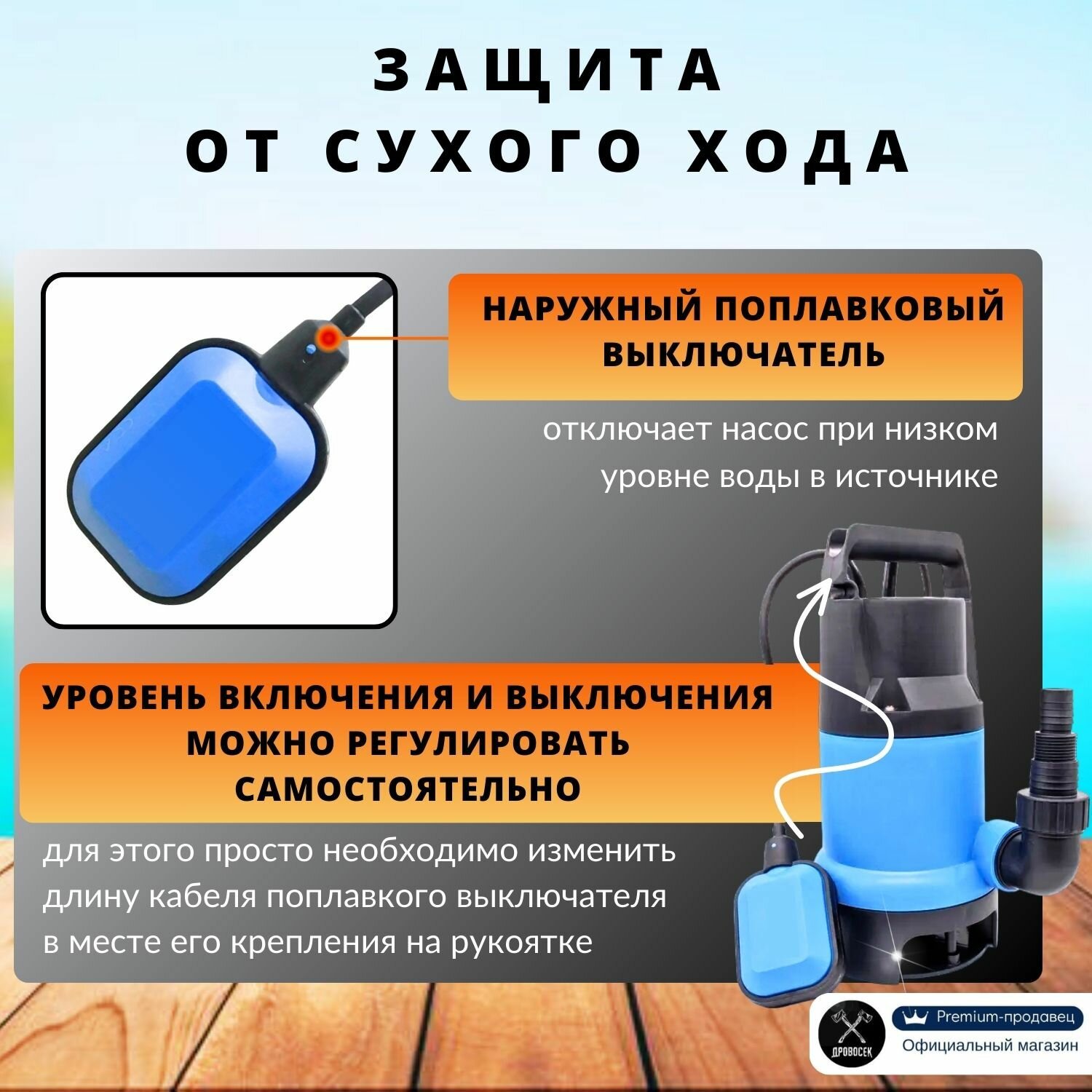 ЗАЩИТА ОТ СУХОГО ХОДА

НАРУЖНЫЙ ПОПЛАВКОВЫЙ ВЫКЛЮЧАТЕЛЬ

отключает насос при низком уровне воды в источнике

УРОВЕНЬ ВКЛЮЧЕНИЯ И ВЫКЛЮЧЕНИЯ МОЖНО РЕГУЛИРОВАТЬ САМОСТОЯТЕЛЬНО

для этого просто необходимо изменить длину кабеля поплавкого выключателя в месте его крепления на рукоятке

ДРОВОСЕК

Premium-продавец

Официальный магазин